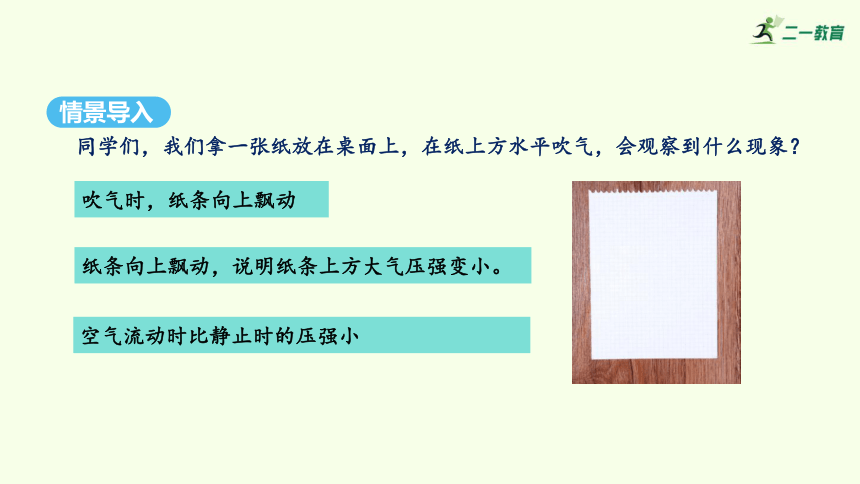 二一教育

情景导入

同学们，我们拿一张纸放在桌面上，在纸上方水平吹气，会观察到什么现象？

吹气时，纸条向上飘动

纸条向上飘动，说明纸条上方大气压强变小。

空气流动时比静止时的压强小